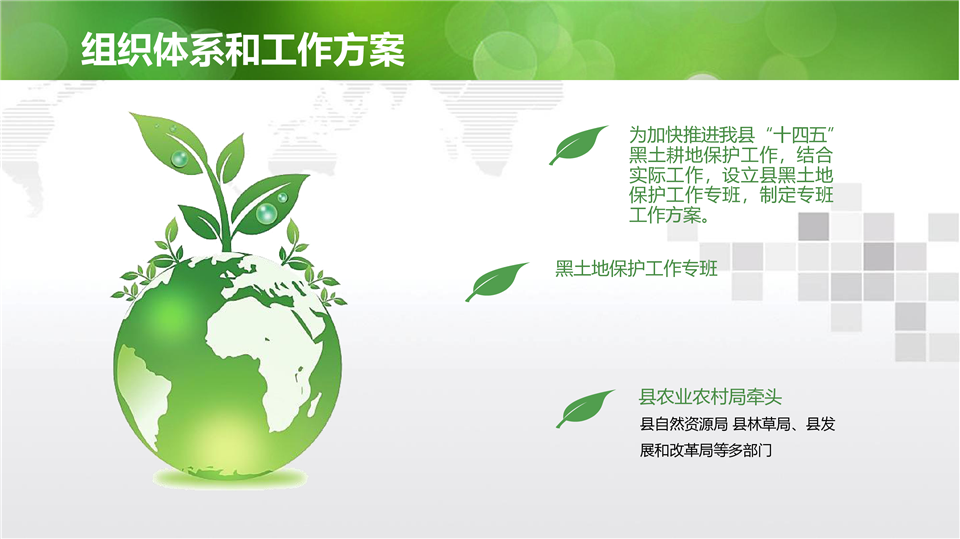 组织体系和工作方案

为加快推进我县“十四五”黑土耕地保护工作，结合实际工作，设立县黑土地保护工作专班，制定专班工作方案。

黑土地保护工作专班

县农业农村局牵头

县自然资源局 县林草局、县发展和改革局等多部门